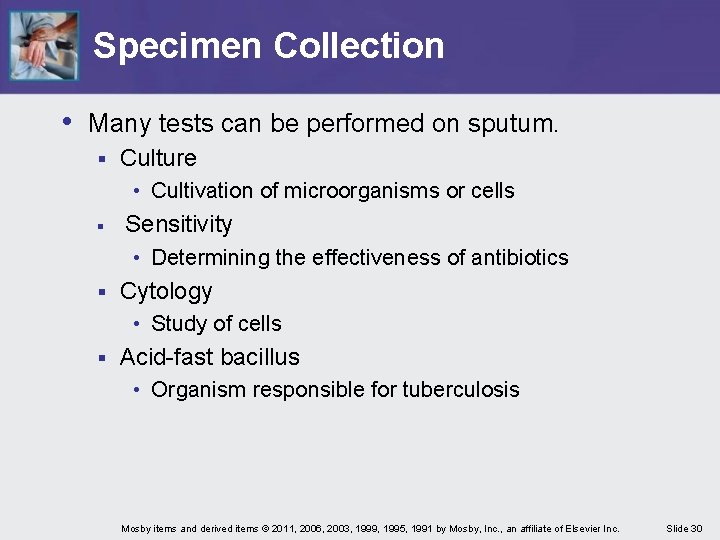 Specimen Collection

• Many tests can be performed on sputum.
  ▪ Culture
    • Cultivation of microorganisms or cells
  ▪ Sensitivity
    • Determining the effectiveness of antibiotics
  ▪ Cytology
    • Study of cells
  ▪ Acid-fast bacillus
    • Organism responsible for tuberculosis

Mosby items and derived items © 2011, 2006, 2003, 1999, 1995, 1991 by Mosby, Inc., an affiliate of Elsevier Inc.

Slide 30